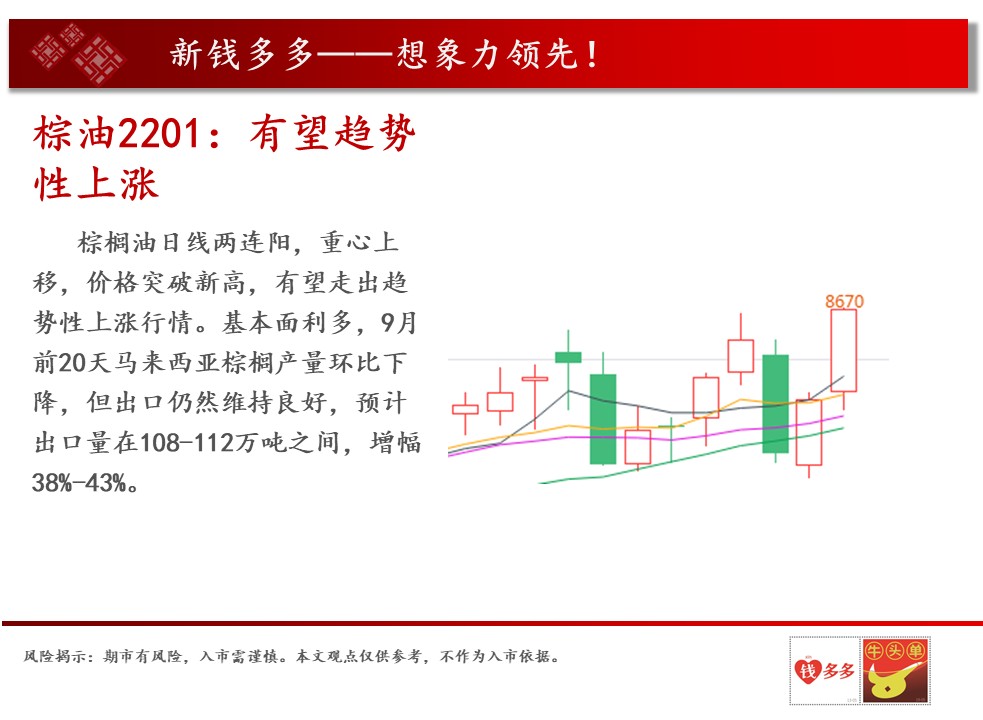 新钱多多——想象力领先！

棕油2201：有望趋势性上涨

棕榈油日线两连阳，重心上移，价格突破新高，有望走出趋势性上涨行情。基本面利多，9月前20天马来西亚棕榈产量环比下降，但出口仍然维持良好，预计出口量在108-112万吨之间，增幅38%-43%。

8670

风险揭示：期市有风险，入市需谨慎。本文观点仅供参考，不作为入市依据。

钱多多

牛头单